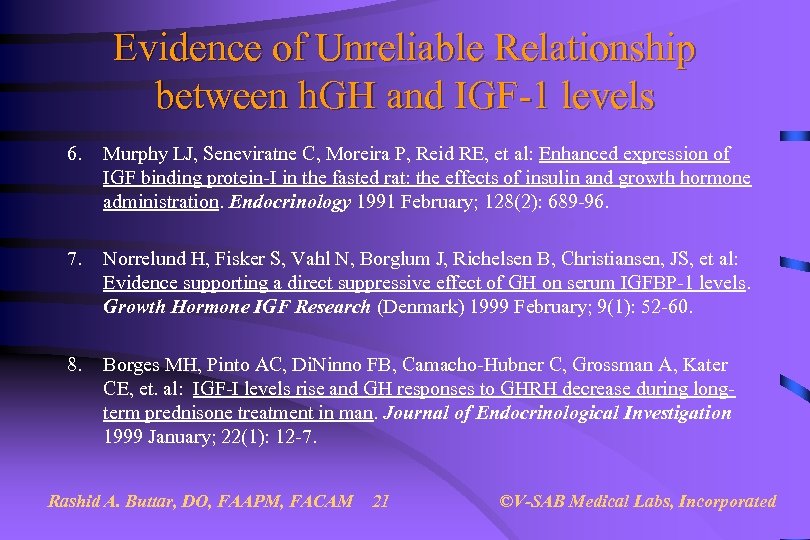 Evidence of Unreliable Relationship between hGH and IGF-1 levels

6. Murphy LJ, Seneviratne C, Moreira P, Reid RE, et al: Enhanced expression of IGF binding protein-I in the fasted rat: the effects of insulin and growth hormone administration. Endocrinology 1991 February; 128(2): 689-96.

7. Norrelund H, Fisker S, Vahl N, Borglum J, Richelsen B, Christiansen, JS, et al: Evidence supporting a direct suppressive effect of GH on serum IGFBP-1 levels. Growth Hormone IGF Research (Denmark) 1999 February; 9(1): 52-60.

8. Borges MH, Pinto AC, DiNinno FB, Camacho-Hubner C, Grossman A, Kater CE, et. al: IGF-I levels rise and GH responses to GHRH decrease during long-term prednisone treatment in man. Journal of Endocrinological Investigation 1999 January; 22(1): 12-7.

Rashid A. Buttar, DO, FAAPM, FACAM 21 ©V-SAB Medical Labs, Incorporated